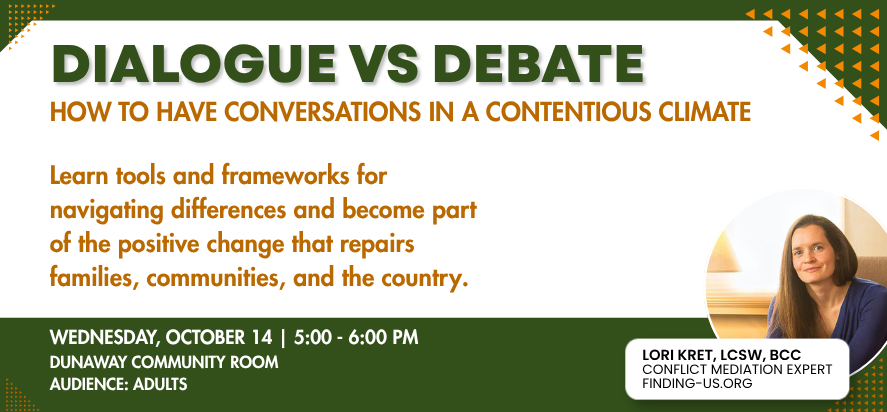 DIALOGUE VS DEBATE
HOW TO HAVE CONVERSATIONS IN A CONTENTIOUS CLIMATE

Learn tools and frameworks for navigating differences and become part of the positive change that repairs families, communities, and the country.

WEDNESDAY, OCTOBER 14 | 5:00 - 6:00 PM
DUNAWAY COMMUNITY ROOM
AUDIENCE: ADULTS

LORI KRET, LCSW, BCC
CONFLICT MEDIATION EXPERT
FINDING-US.ORG